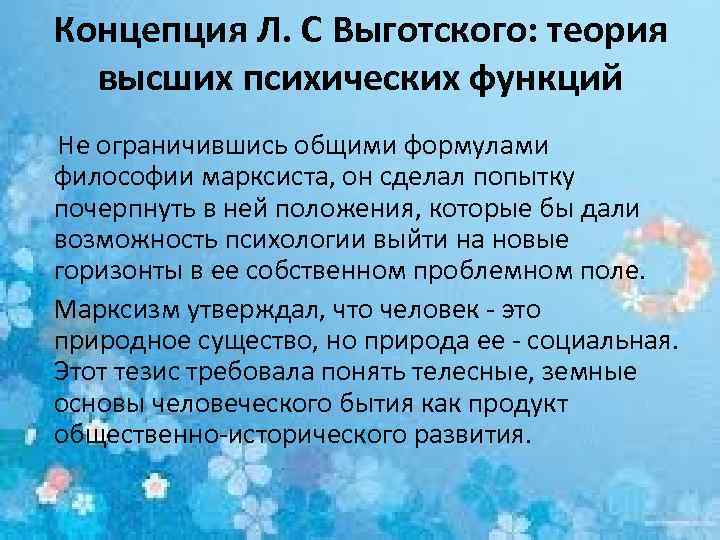 Концепция Л. С Выготского: теория высших психических функций

Не ограничившись общими формулами философии марксиста, он сделал попытку почерпнуть в ней положения, которые бы дали возможность психологии выйти на новые горизонты в ее собственном проблемном поле.

Марксизм утверждал, что человек - это природное существо, но природа ее - социальная. Этот тезис требовала понять телесные, земные основы человеческого бытия как продукт общественно-исторического развития.